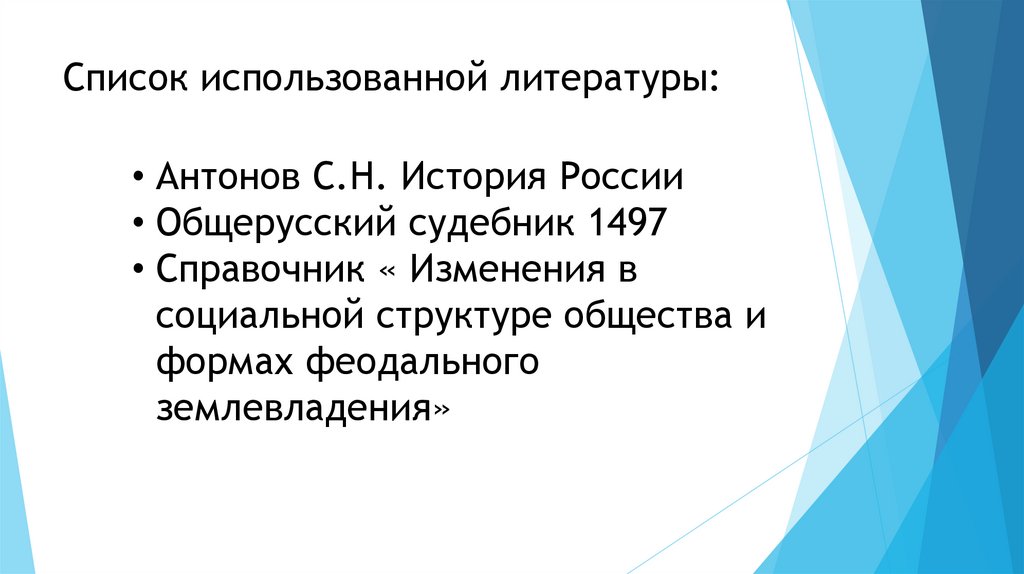 Список использованной литературы:

• Антонов С.Н. История России
• Общерусский судебник 1497
• Справочник « Изменения в социальной структуре общества и формах феодального землевладения»